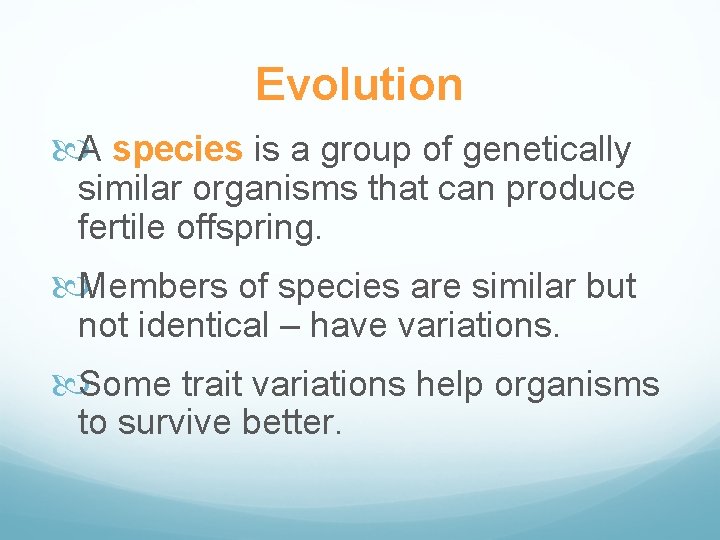 Evolution

A species is a group of genetically similar organisms that can produce fertile offspring.

Members of species are similar but not identical – have variations.

Some trait variations help organisms to survive better.